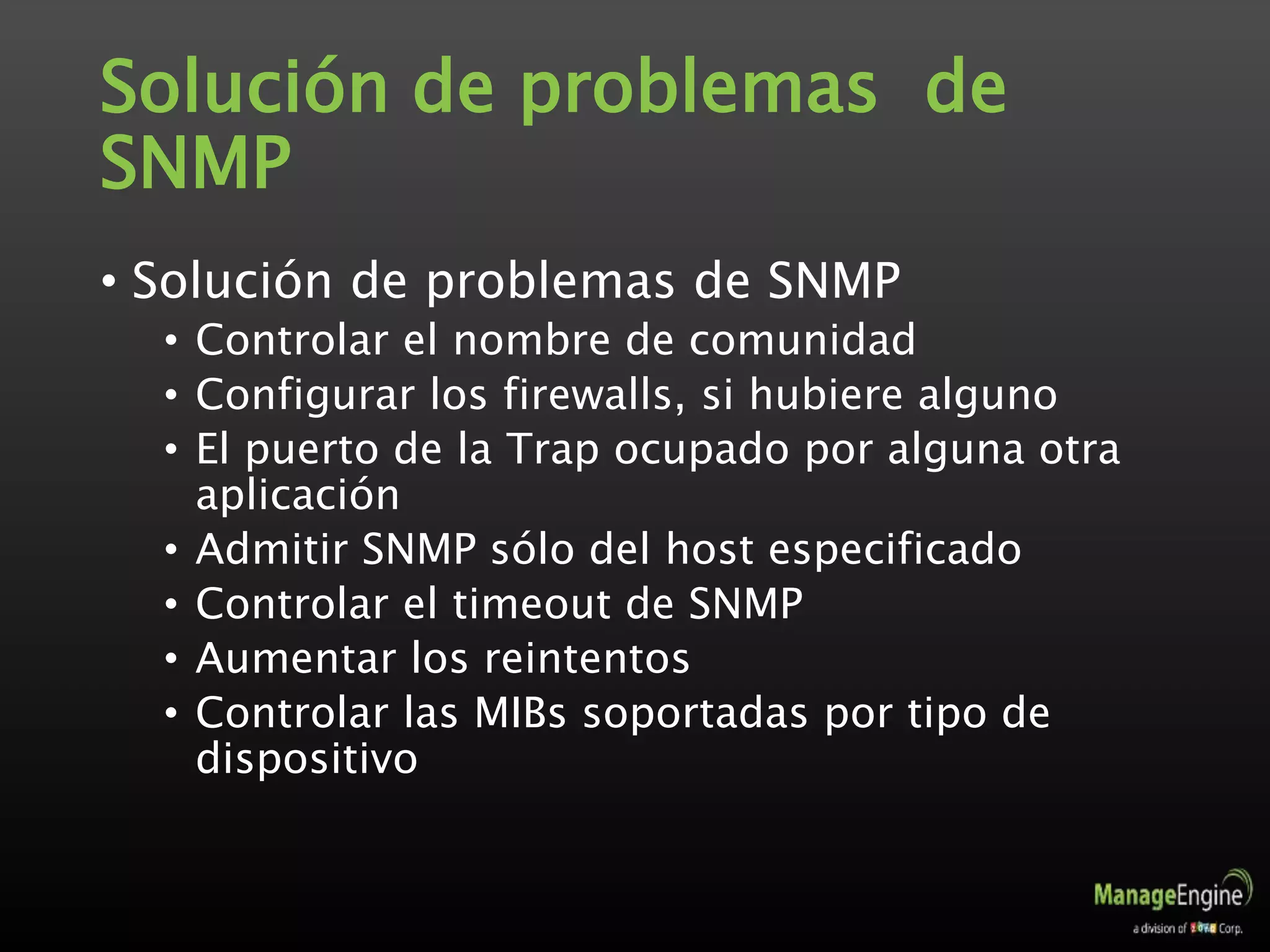 Solución de problemas de SNMP

• Solución de problemas de SNMP
  • Controlar el nombre de comunidad
  • Configurar los firewalls, si hubiere alguno
  • El puerto de la Trap ocupado por alguna otra aplicación
  • Admitir SNMP sólo del host especificado
  • Controlar el timeout de SNMP
  • Aumentar los reintentos
  • Controlar las MIBs soportadas por tipo de dispositivo

ManageEngine
a division of ZOHO Corp.